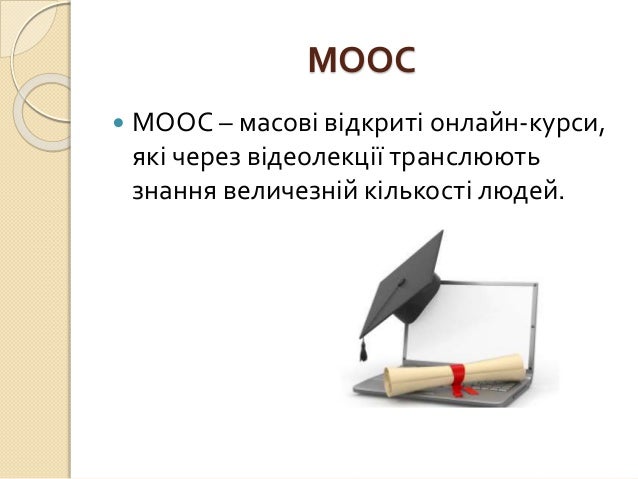 MOOC

MOOC – масові відкриті онлайн-курси, які через відеолекції транслюють знання величезній кількості людей.